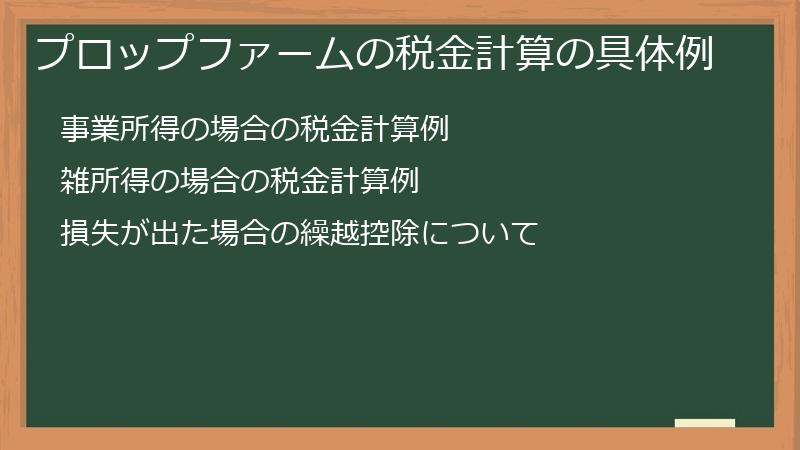 プロップファームの税金計算の具体例

事業所得の場合の税金計算例

雑所得の場合の税金計算例

損失が出た場合の繰越控除について